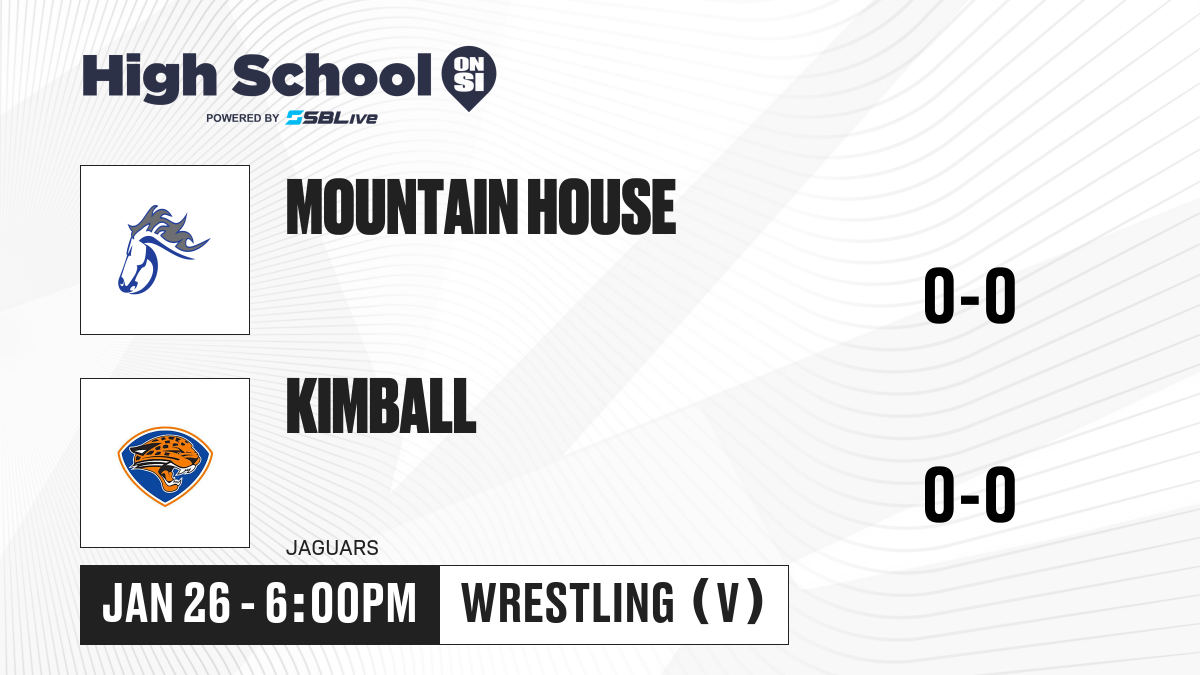 High School ON SI
POWERED BY SBLive

MOUNTAIN HOUSE

0-0

KIMBALL

JAGUARS

0-0

JAN 26 - 6:00PM

WRESTLING (V)